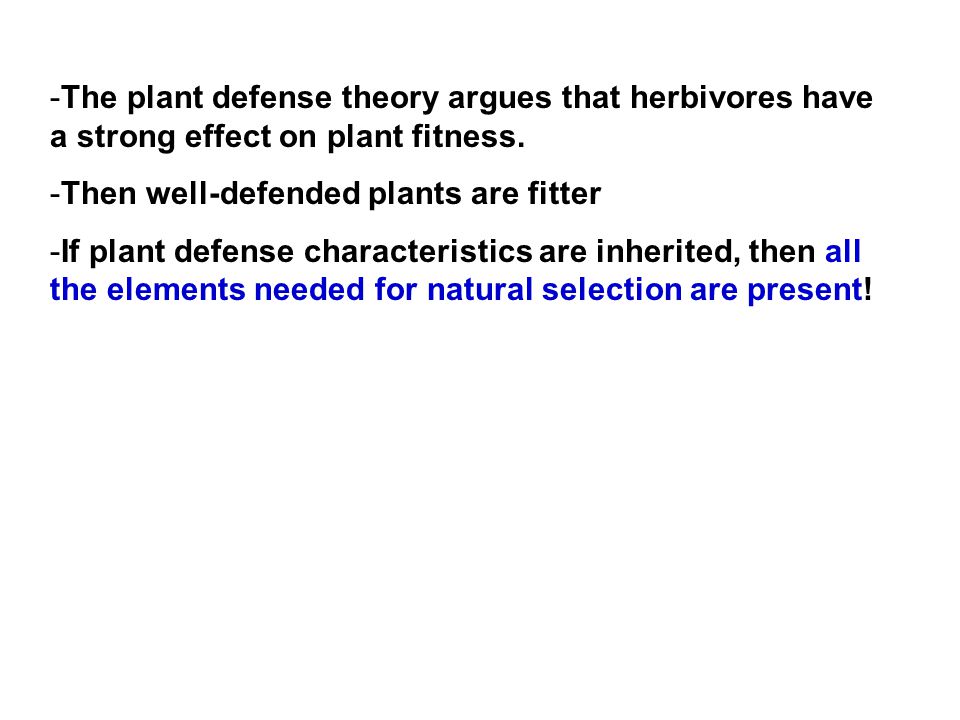 -The plant defense theory argues that herbivores have a strong effect on plant fitness.

-Then well-defended plants are fitter

-If plant defense characteristics are inherited, then all the elements needed for natural selection are present!